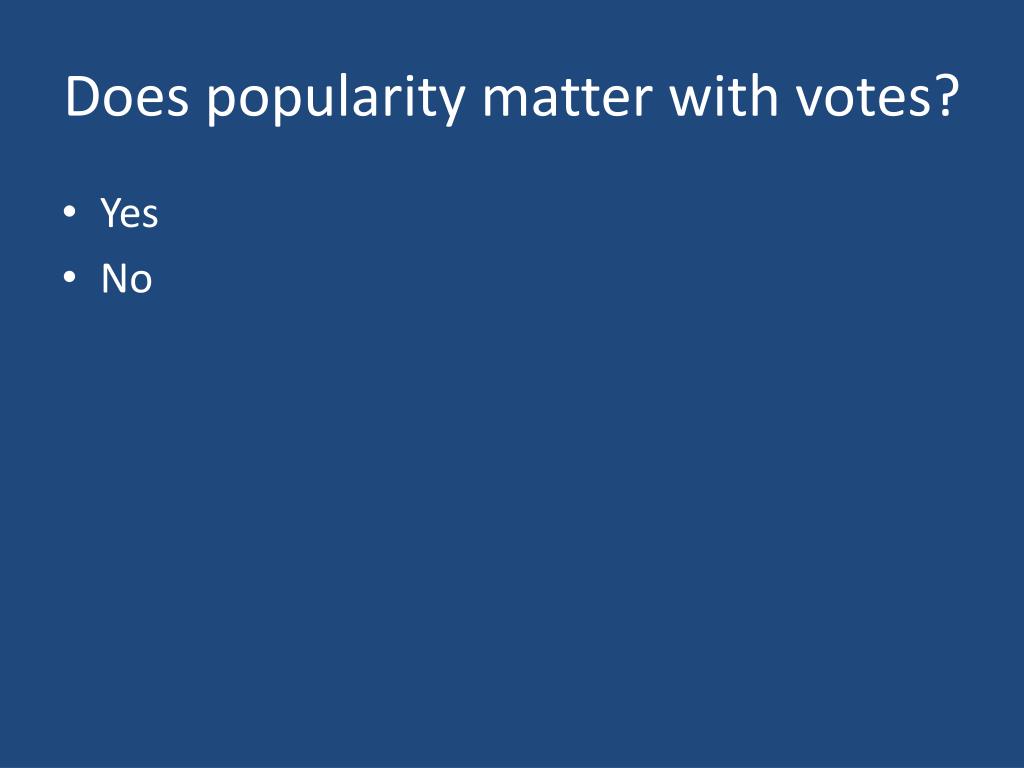 Does popularity matter with votes?

• Yes
• No